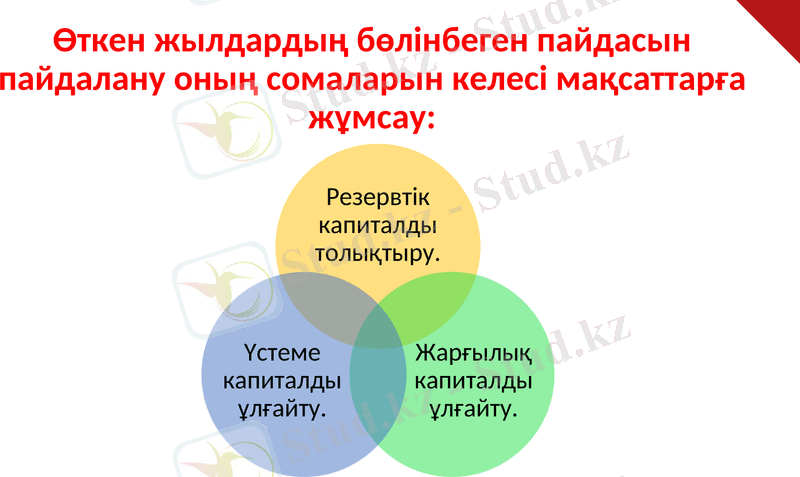 Өткен жылдардың бөлінбеген пайдасын пайдалану оның сомаларын келесі мақсаттарға жұмсау:

Резервтік капиталды толықтыру.

Үстеме капиталды ұлғайту.

Жарғылық капиталды ұлғайту.

Stud.kz - Stud.kz